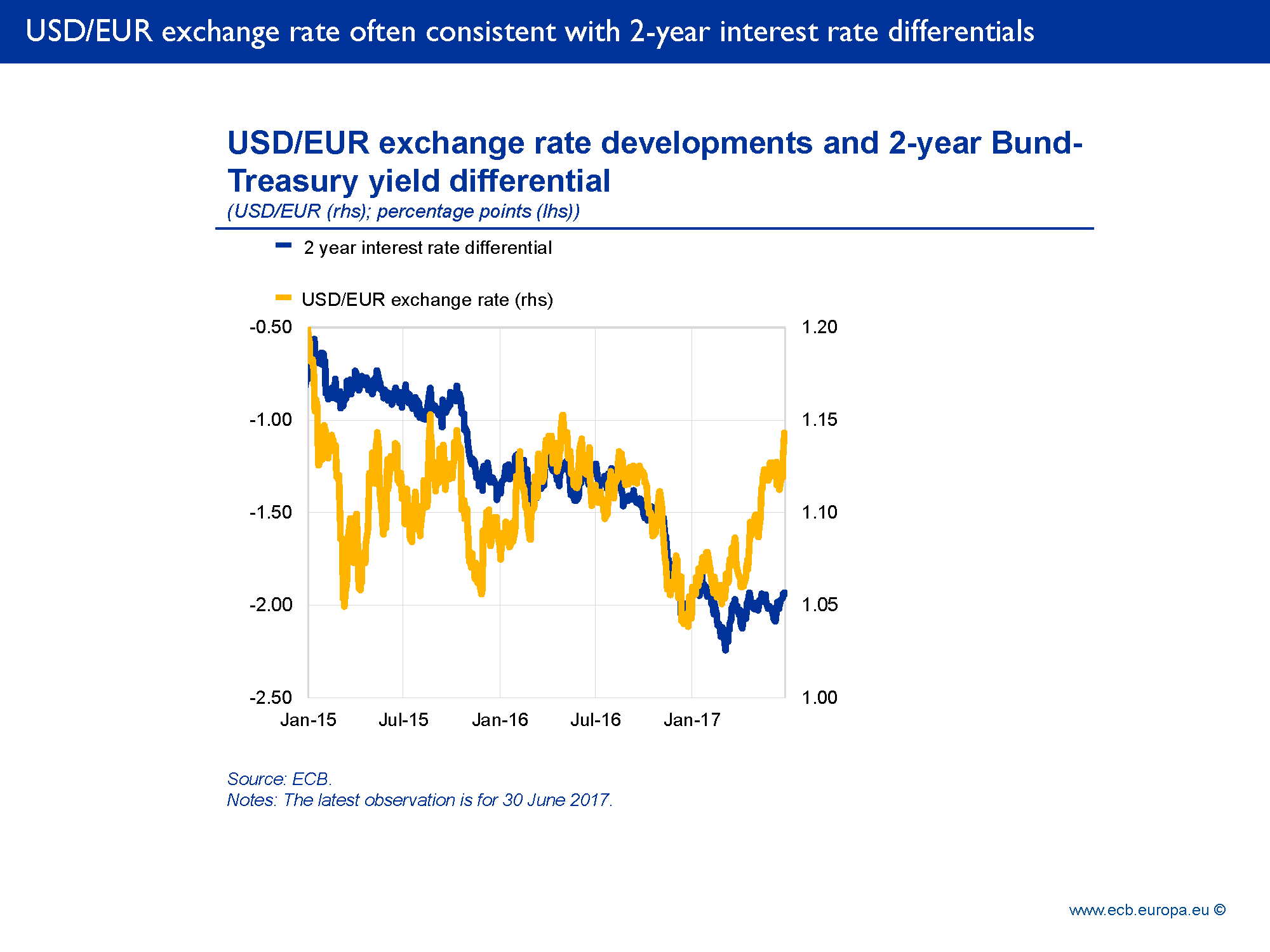 USD/EUR exchange rate often consistent with 2-year interest rate differentials

USD/EUR exchange rate developments and 2-year Bund-Treasury yield differential
(USD/EUR (rhs); percentage points (lhs))

2 year interest rate differential

USD/EUR exchange rate (rhs)

-0.50
-1.00
-1.50
-2.00
-2.50

1.20
1.15
1.10
1.05
1.00

Jan-15 Jul-15 Jan-16 Jul-16 Jan-17

Source: ECB.
Notes: The latest observation is for 30 June 2017.

www.ecb.europa.eu ©